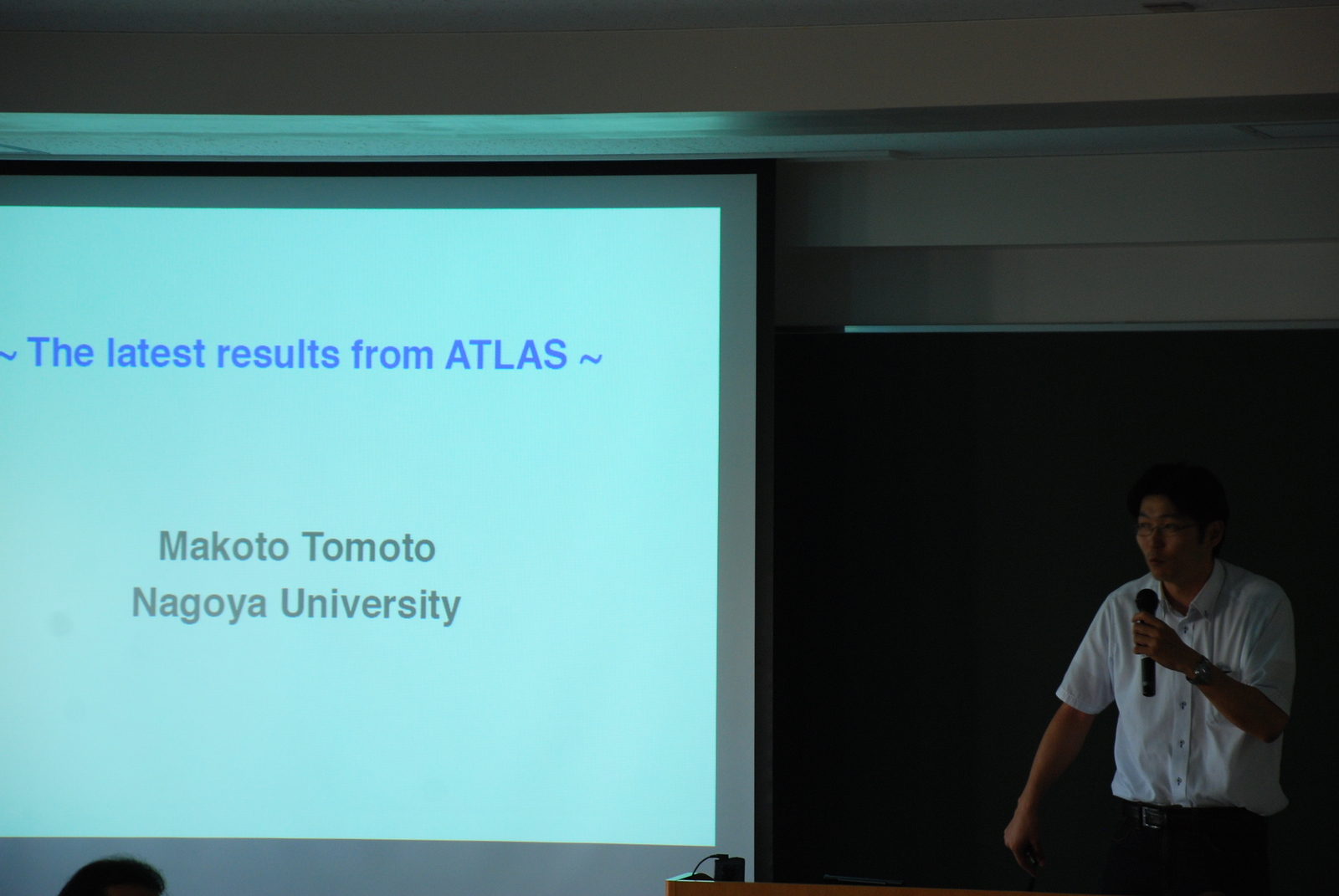 ~ The latest results from ATLAS ~

Makoto Tomoto
Nagoya University